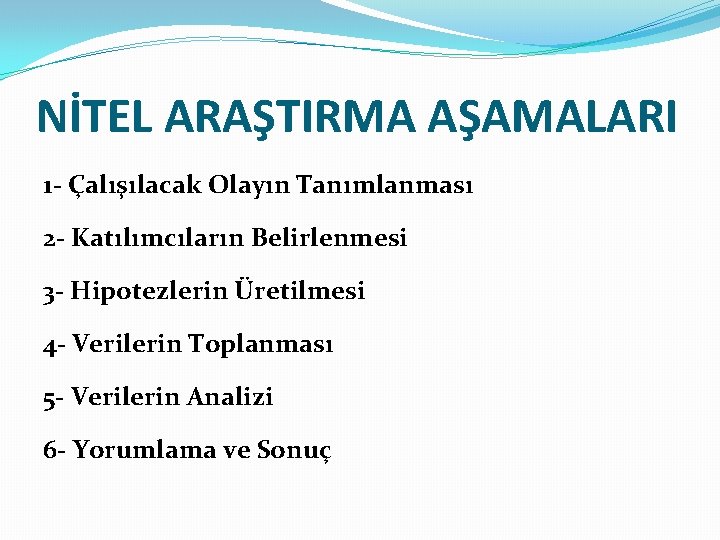 NİTEL ARAŞTIRMA AŞAMALARI

1- Çalışılacak Olayın Tanımlanması

2- Katılımcıların Belirlenmesi

3- Hipotezlerin Üretilmesi

4- Verilerin Toplanması

5- Verilerin Analizi

6- Yorumlama ve Sonuç